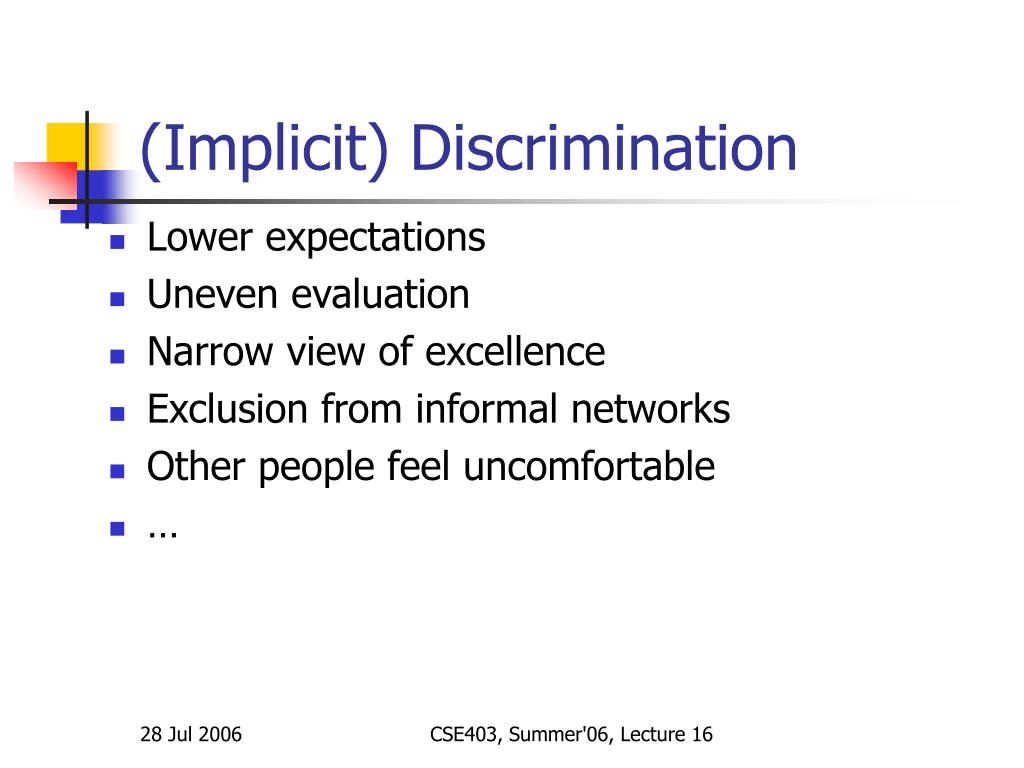 (Implicit) Discrimination

- Lower expectations
- Uneven evaluation
- Narrow view of excellence
- Exclusion from informal networks
- Other people feel uncomfortable
- …

28 Jul 2006

CSE403, Summer'06, Lecture 16